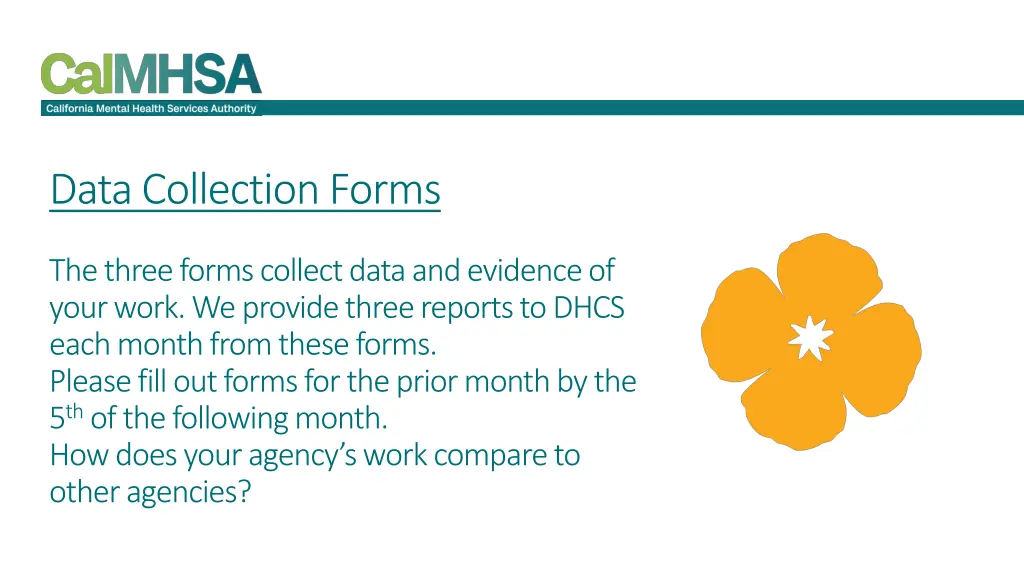 CalMHSA
California Mental Health Services Authority

Data Collection Forms

The three forms collect data and evidence of your work. We provide three reports to DHCS each month from these forms.
Please fill out forms for the prior month by the 5$^{th}$ of the following month.
How does your agency's work compare to other agencies?